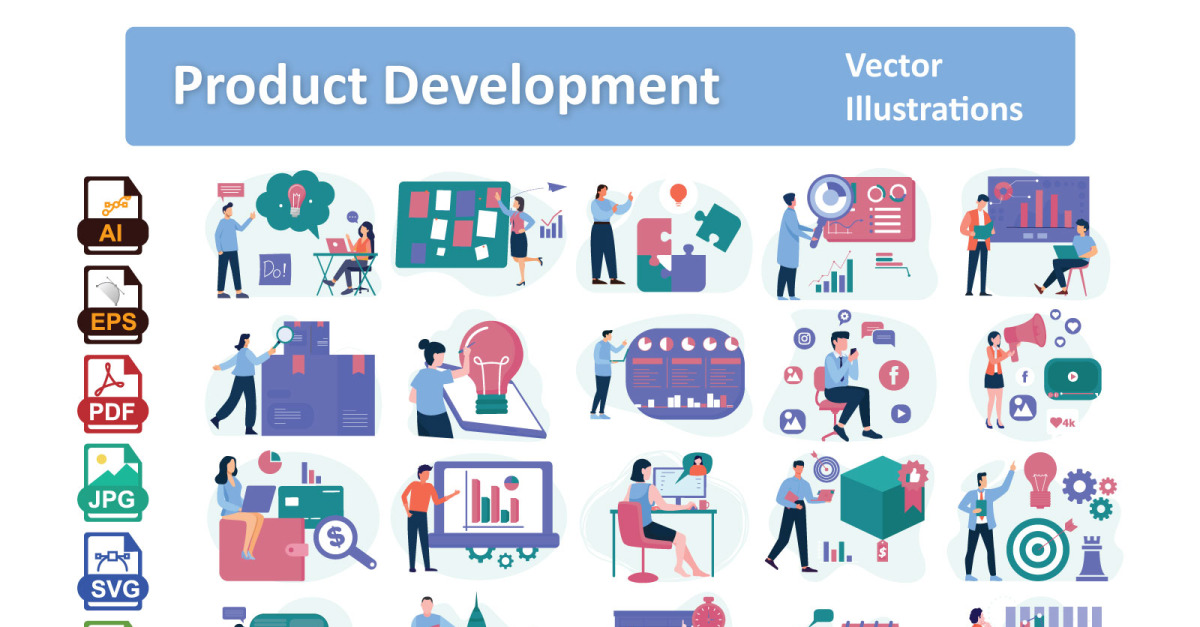 Product Development

Vector Illustrations

AI

EPS

PDF

JPG

SVG

Do!

4k